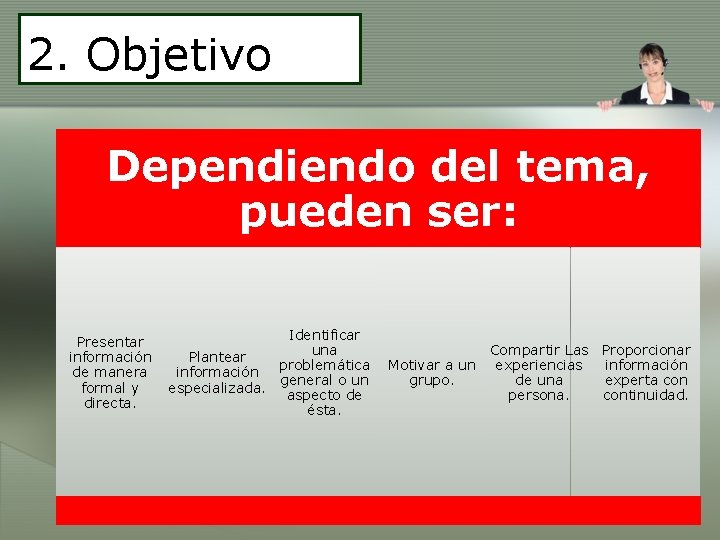 2. Objetivo

Dependiendo del tema, pueden ser:

Presentar información de manera formal y directa.

Plantear información especializada.

Identificar una problemática general o un aspecto de ésta.

Motivar a un grupo.

Compartir Las experiencias de una persona.

Proporcionar información experta con continuidad.